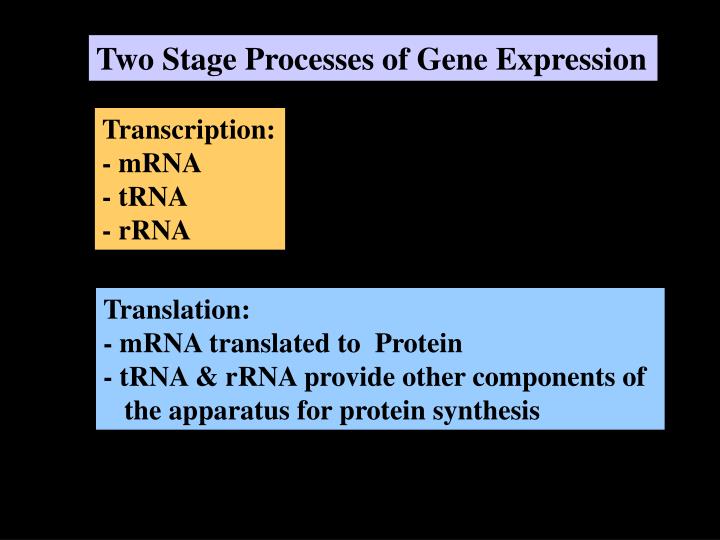 Two Stage Processes of Gene Expression

Transcription:
- mRNA
- tRNA
- rRNA

Translation:
- mRNA translated to Protein
- tRNA & rRNA provide other components of the apparatus for protein synthesis